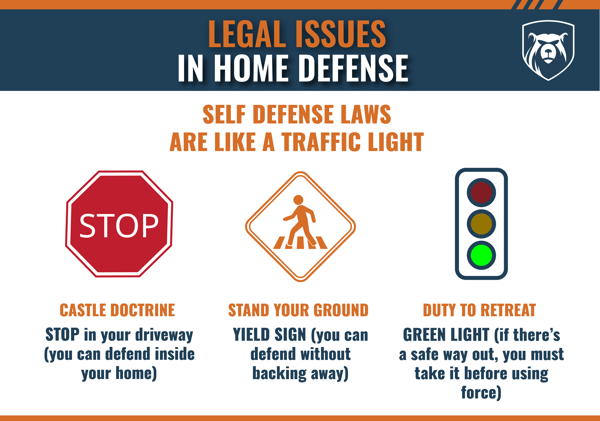 LEGAL ISSUES
IN HOME DEFENSE

SELF DEFENSE LAWS
ARE LIKE A TRAFFIC LIGHT

STOP

CASTLE DOCTRINE
STOP in your driveway (you can defend inside your home)

STAND YOUR GROUND
YIELD SIGN (you can defend without backing away)

DUTY TO RETREAT
GREEN LIGHT (if there's a safe way out, you must take it before using force)